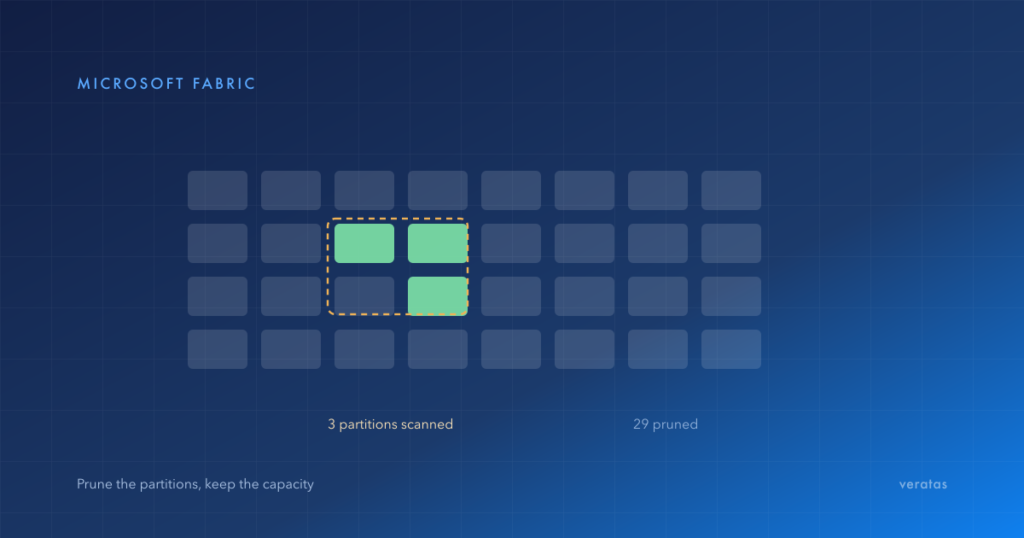 MICROSOFT FABRIC

3 partitions scanned

29 pruned

Prune the partitions, keep the capacity

veratas